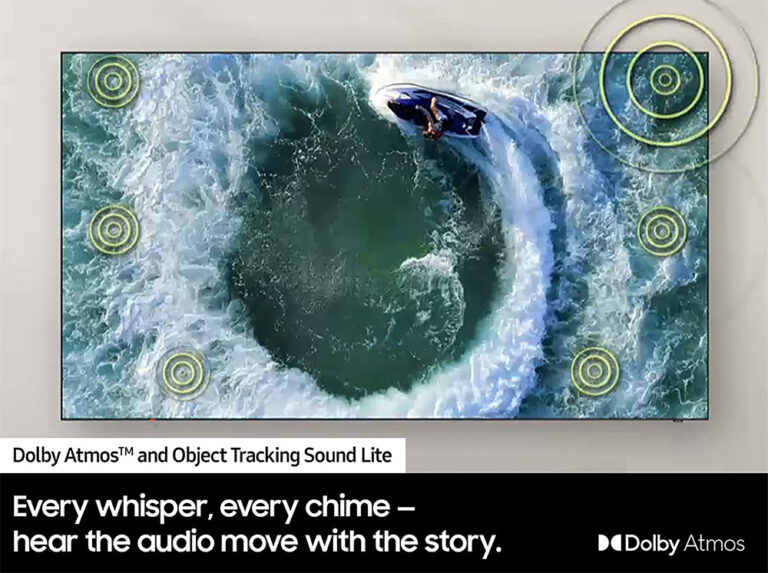 Dolby Atmos™ and Object Tracking Sound Lite

Every whisper, every chime – hear the audio move with the story.

Dolby Atmos